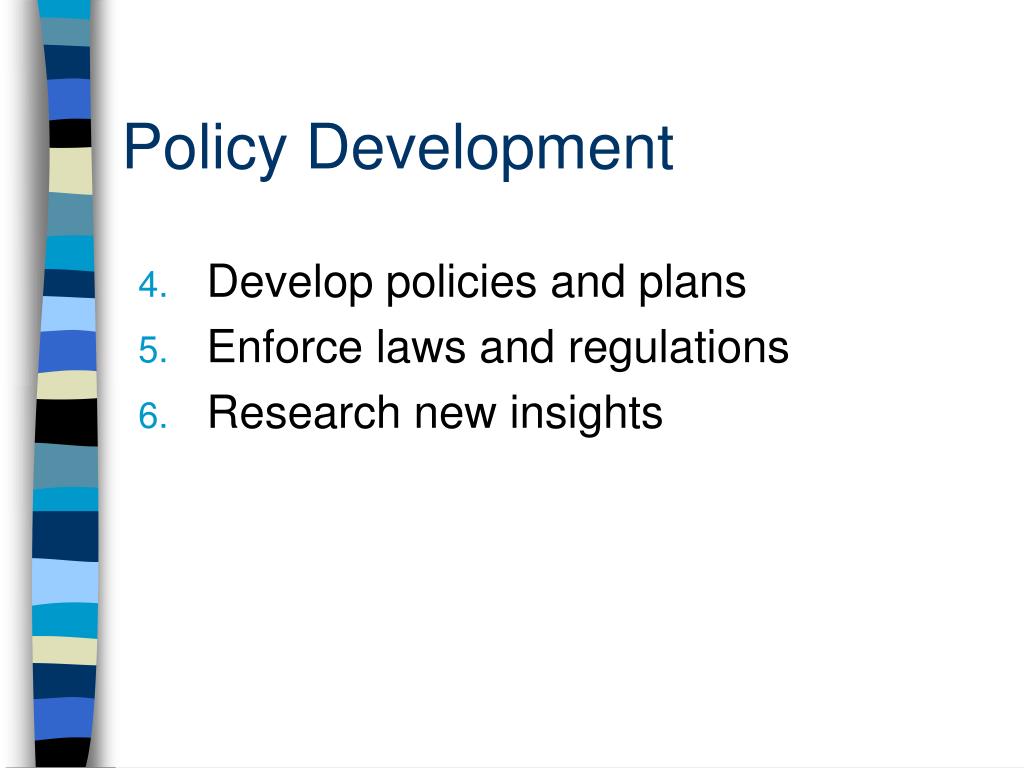 Policy Development

4. Develop policies and plans
5. Enforce laws and regulations
6. Research new insights